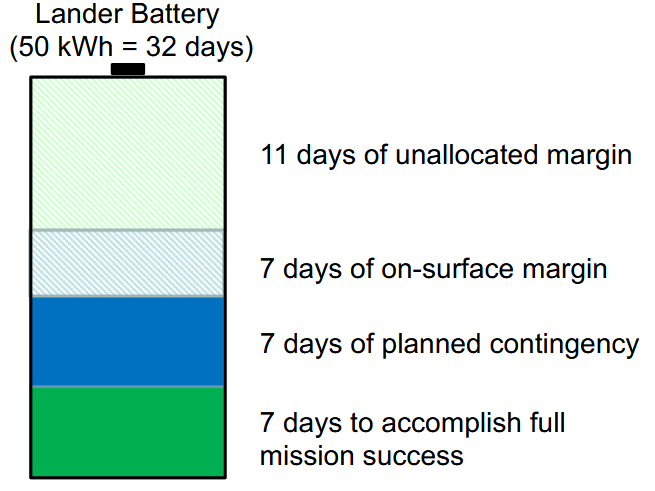 Lander Battery
(50 kWh = 32 days)

11 days of unallocated margin

7 days of on-surface margin

7 days of planned contingency

7 days to accomplish full mission success